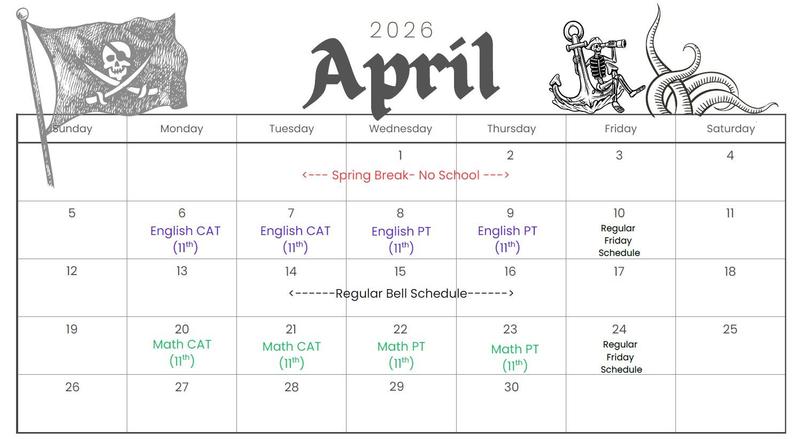 2026
April

| Sunday | Monday | Tuesday | Wednesday | Thursday | Friday | Saturday |
|---|---|---|---|---|---|---|
| | | | 1 <--- Spring Break- No School ---> | 2 | 3 | 4 |
| 5 | 6 English CAT ($11^{th}$) | 7 English CAT ($11^{th}$) | 8 English PT ($11^{th}$) | 9 English PT ($11^{th}$) | 10 Regular Friday Schedule | 11 |
| 12 | 13 | 14 <------Regular Bell Schedule------> | 15 | 16 | 17 | 18 |
| 19 | 20 Math CAT ($11^{th}$) | 21 Math CAT ($11^{th}$) | 22 Math PT ($11^{th}$) | 23 Math PT ($11^{th}$) | 24 Regular Friday Schedule | 25 |
| 26 | 27 | 28 | 29 | 30 | | |